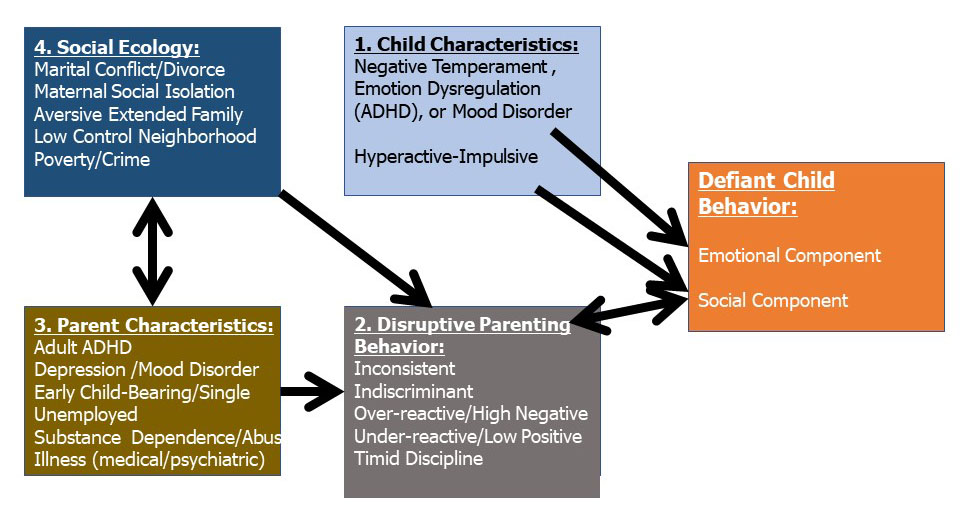 4. Social Ecology:
Marital Conflict/Divorce
Maternal Social Isolation
Aversive Extended Family
Low Control Neighborhood
Poverty/Crime

1. Child Characteristics:
Negative Temperament ,
Emotion Dysregulation
(ADHD), or Mood Disorder

Hyperactive-Impulsive

Defiant Child Behavior:

Emotional Component

Social Component

3. Parent Characteristics:
Adult ADHD
Depression /Mood Disorder
Early Child-Bearing/Single
Unemployed
Substance Dependence/Abus
Illness (medical/psychiatric)

2. Disruptive Parenting Behavior:
Inconsistent
Indiscriminant
Over-reactive/High Negative
Under-reactive/Low Positive
Timid Discipline